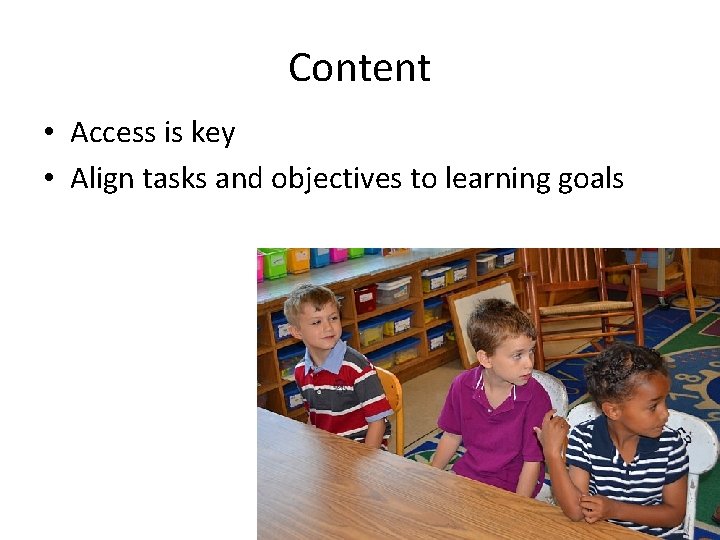 Content

• Access is key
• Align tasks and objectives to learning goals